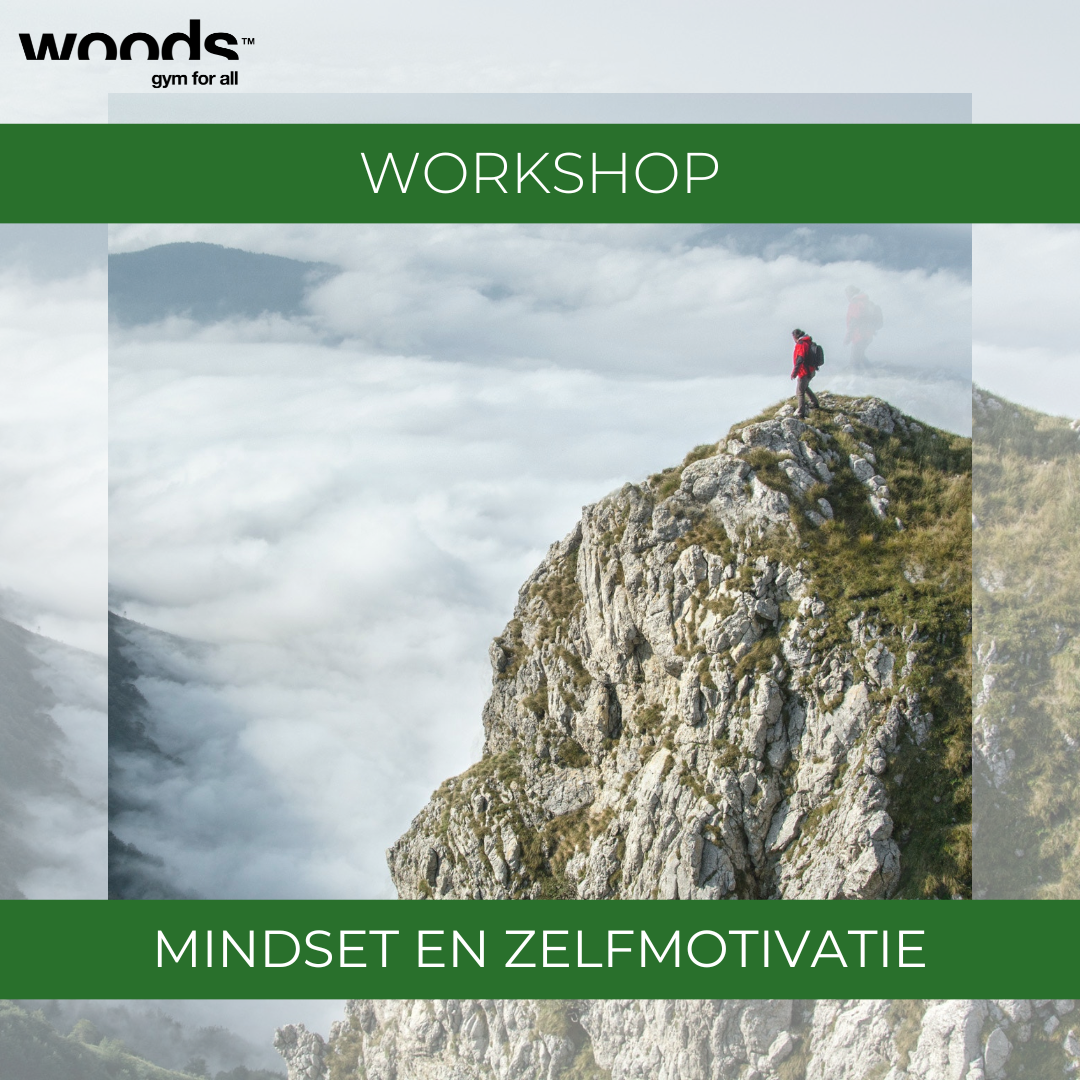 woods™
gym for all

WORKSHOP

MINDSET EN ZELFMOTIVATIE